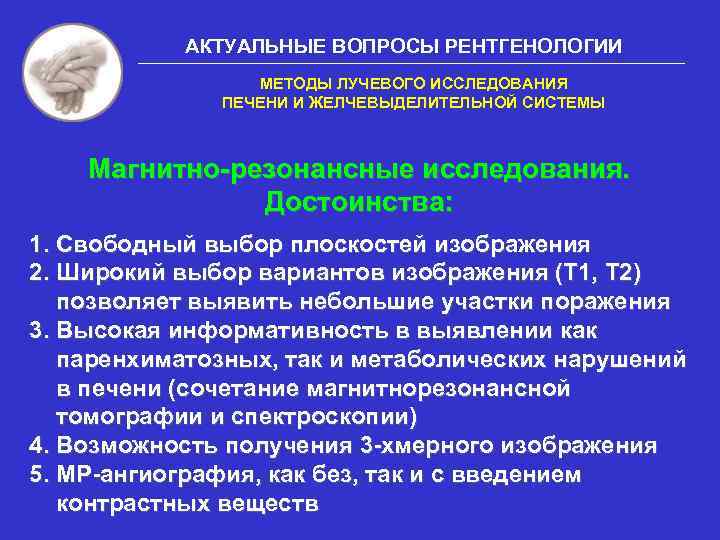 АКТУАЛЬНЫЕ ВОПРОСЫ РЕНТГЕНОЛОГИИ

МЕТОДЫ ЛУЧЕВОГО ИССЛЕДОВАНИЯ
ПЕЧЕНИ И ЖЕЛЧЕВЫДЕЛИТЕЛЬНОЙ СИСТЕМЫ

Магнитно-резонансные исследования.
Достоинства:

1. Свободный выбор плоскостей изображения
2. Широкий выбор вариантов изображения (Т1, Т2) позволяет выявить небольшие участки поражения
3. Высокая информативность в выявлении как паренхиматозных, так и метаболических нарушений в печени (сочетание магнитнорезонансной томографии и спектроскопии)
4. Возможность получения 3-хмерного изображения
5. МР-ангиография, как без, так и с введением контрастных веществ